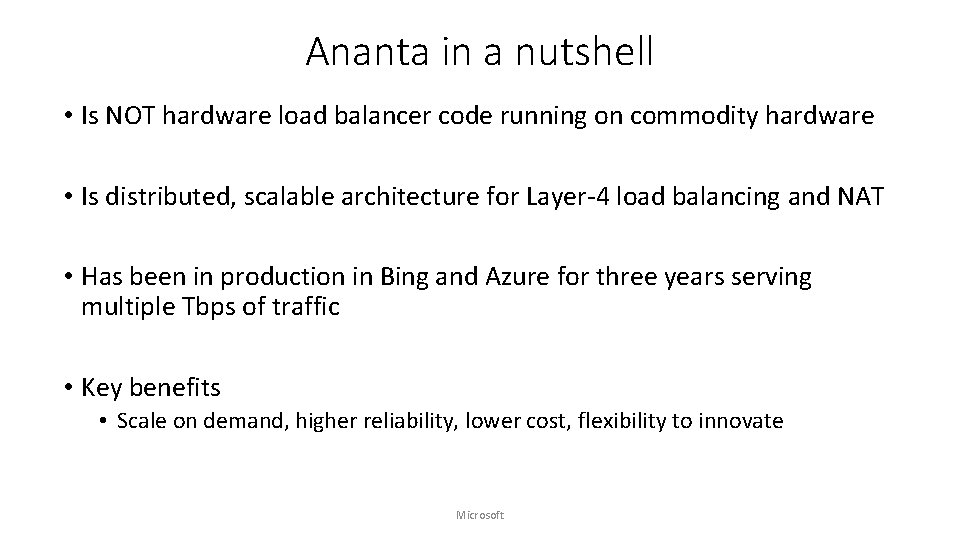 Ananta in a nutshell

• Is NOT hardware load balancer code running on commodity hardware

• Is distributed, scalable architecture for Layer-4 load balancing and NAT

• Has been in production in Bing and Azure for three years serving multiple Tbps of traffic

• Key benefits
  • Scale on demand, higher reliability, lower cost, flexibility to innovate

Microsoft